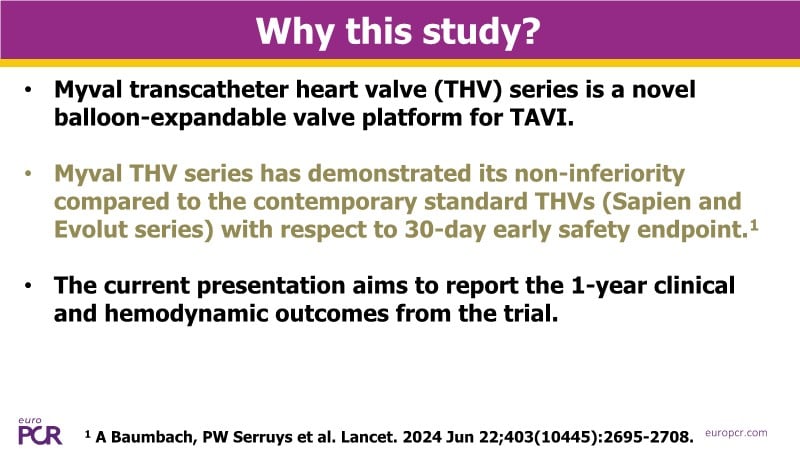 Why this study?

• Myval transcatheter heart valve (THV) series is a novel balloon-expandable valve platform for TAVI.

• Myval THV series has demonstrated its non-inferiority compared to the contemporary standard THVs (Sapien and Evolut series) with respect to 30-day early safety endpoint.$^1$

• The current presentation aims to report the 1-year clinical and hemodynamic outcomes from the trial.

euro PCR

$^1$ A Baumbach, PW Serruys et al. Lancet. 2024 Jun 22;403(10445):2695-2708.

europcr.com